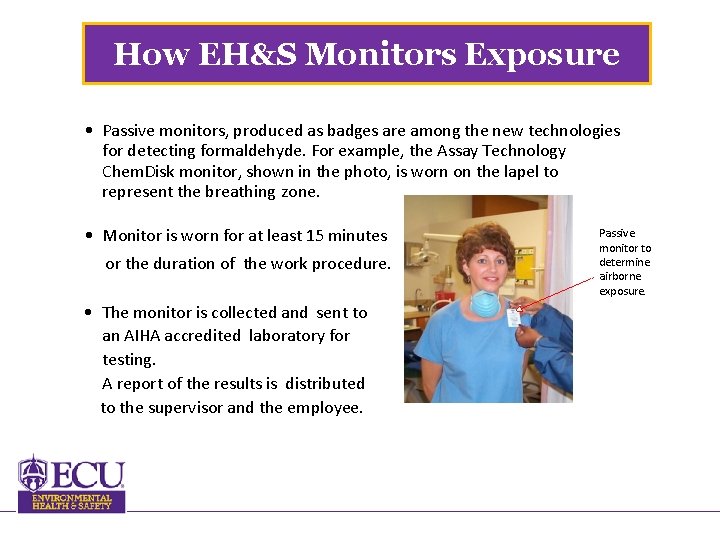 How EH&S Monitors Exposure

• Passive monitors, produced as badges are among the new technologies for detecting formaldehyde. For example, the Assay Technology ChemDisk monitor, shown in the photo, is worn on the lapel to represent the breathing zone.

• Monitor is worn for at least 15 minutes or the duration of the work procedure.

• The monitor is collected and sent to an AIHA accredited laboratory for testing.
A report of the results is distributed to the supervisor and the employee.

Passive monitor to determine airborne exposure.

ECU
ENVIRONMENTAL HEALTH & SAFETY